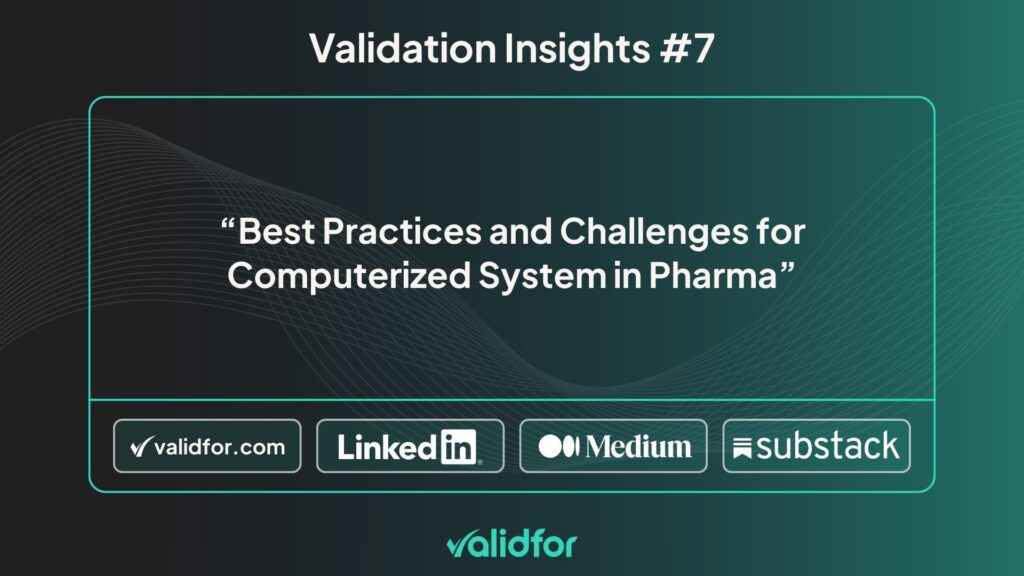 Validation Insights #7

“Best Practices and Challenges for Computerized System in Pharma”

validfor.com

LinkedIn

Medium

substack

validfor